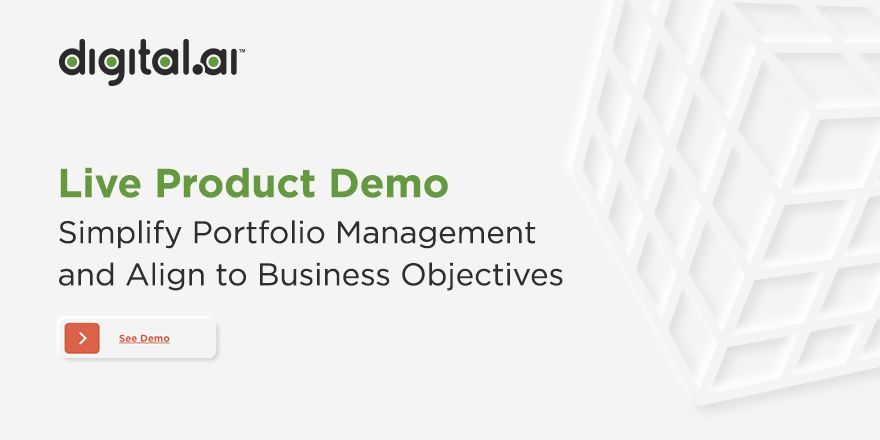 digital.ai™

Live Product Demo
Simplify Portfolio Management and Align to Business Objectives

See Demo